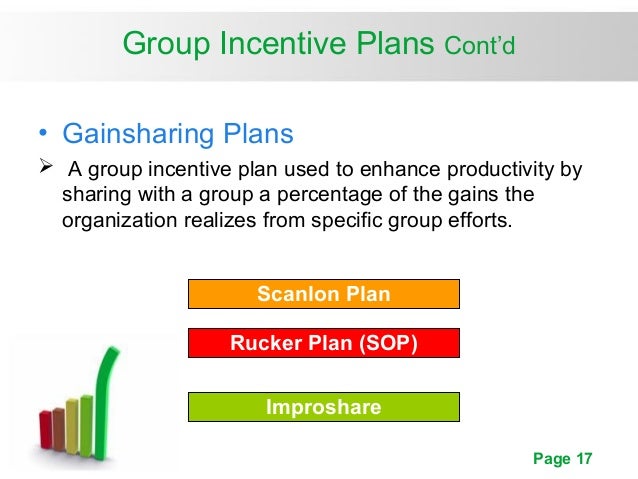 Group Incentive Plans Cont'd

• Gainsharing Plans

➢ A group incentive plan used to enhance productivity by sharing with a group a percentage of the gains the organization realizes from specific group efforts.

Scanlon Plan

Rucker Plan (SOP)

Improshare

Page 17